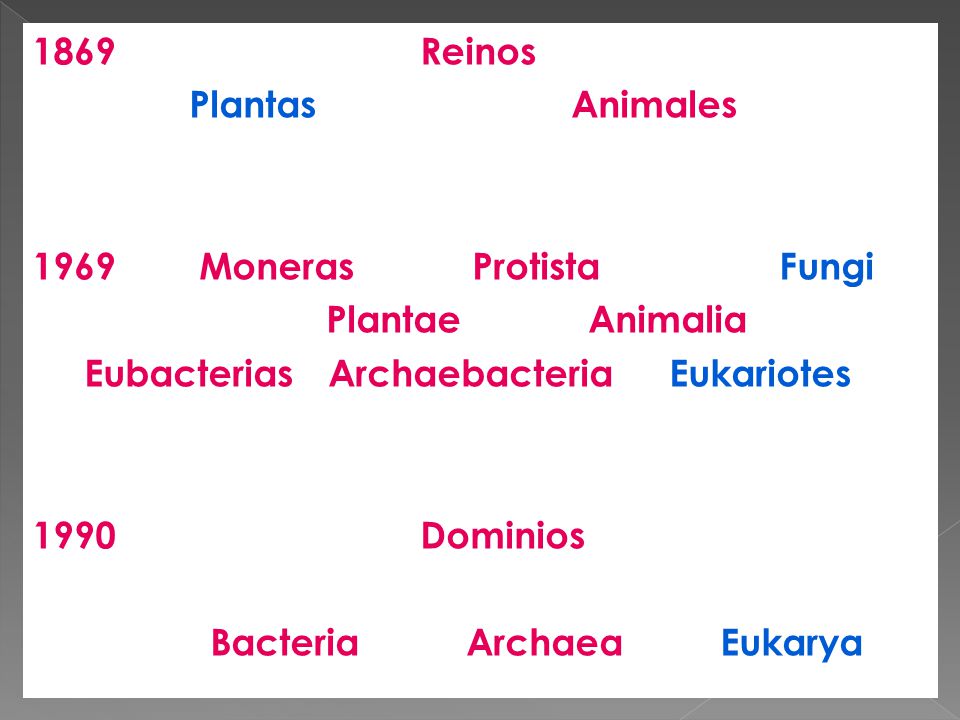 1869 Reinos

Plantas Animales

1969 Moneras Protista Fungi

Plantae Animalia

Eubacterias Archaebacteria Eukariotes

1990 Dominios

Bacteria Archaea Eukarya